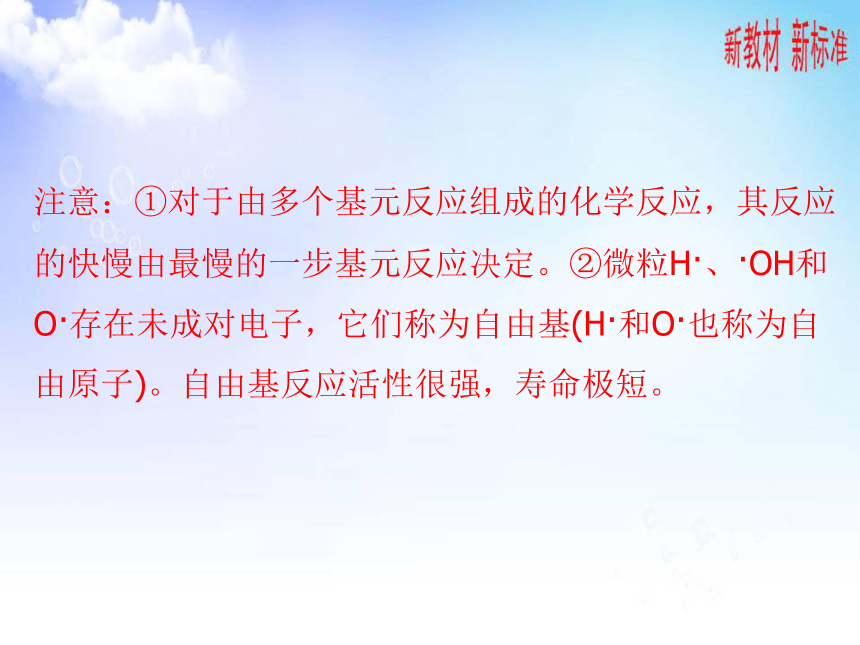 新教材 新标准

注意：①对于由多个基元反应组成的化学反应，其反应的快慢由最慢的一步基元反应决定。②微粒H·、·OH和O·存在未成对电子，它们称为自由基(H·和O·也称为自由原子)。自由基反应活性很强，寿命极短。